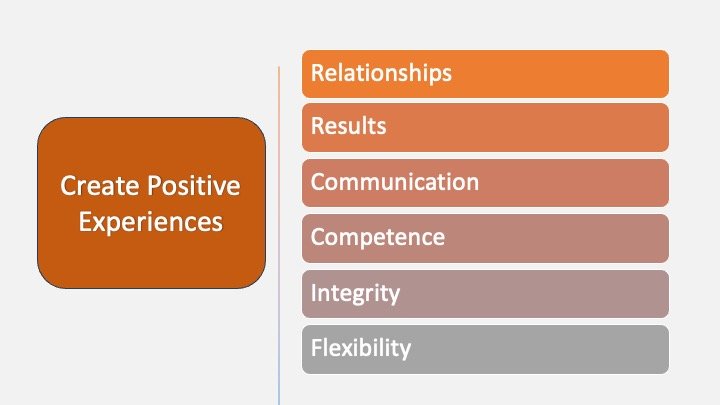 Create Positive Experiences

Relationships

Results

Communication

Competence

Integrity

Flexibility